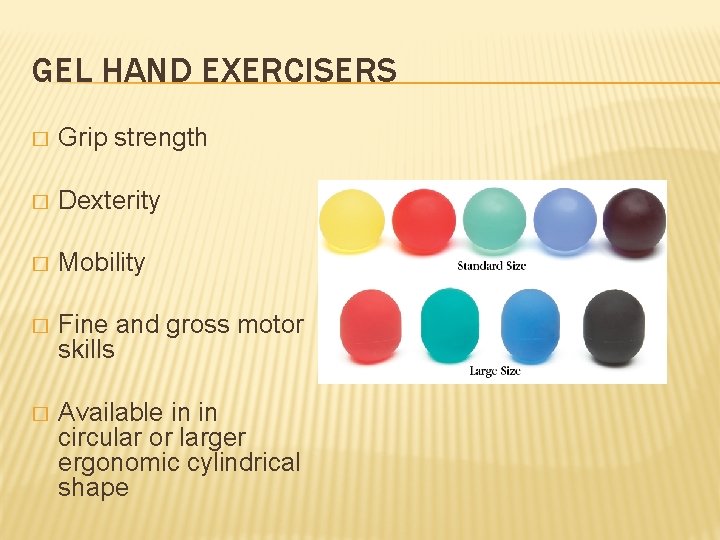 GEL HAND EXERCISERS

□ Grip strength

□ Dexterity

□ Mobility

□ Fine and gross motor skills

□ Available in in circular or larger ergonomic cylindrical shape

Standard Size

Large Size